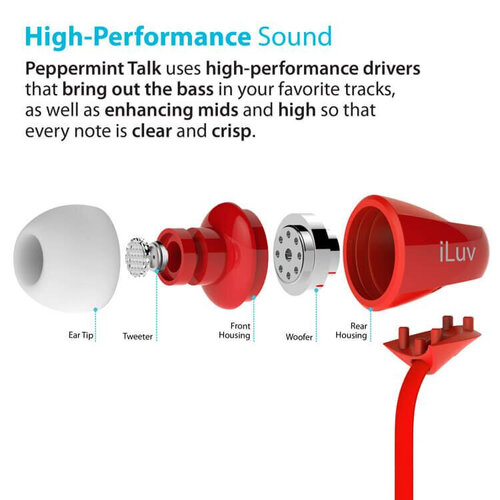 High-Performance Sound

Peppermint Talk uses high-performance drivers that bring out the bass in your favorite tracks, as well as enhancing mids and high so that every note is clear and crisp.

iLuv

Ear Tip

Tweeter

Front Housing

Woofer

Rear Housing